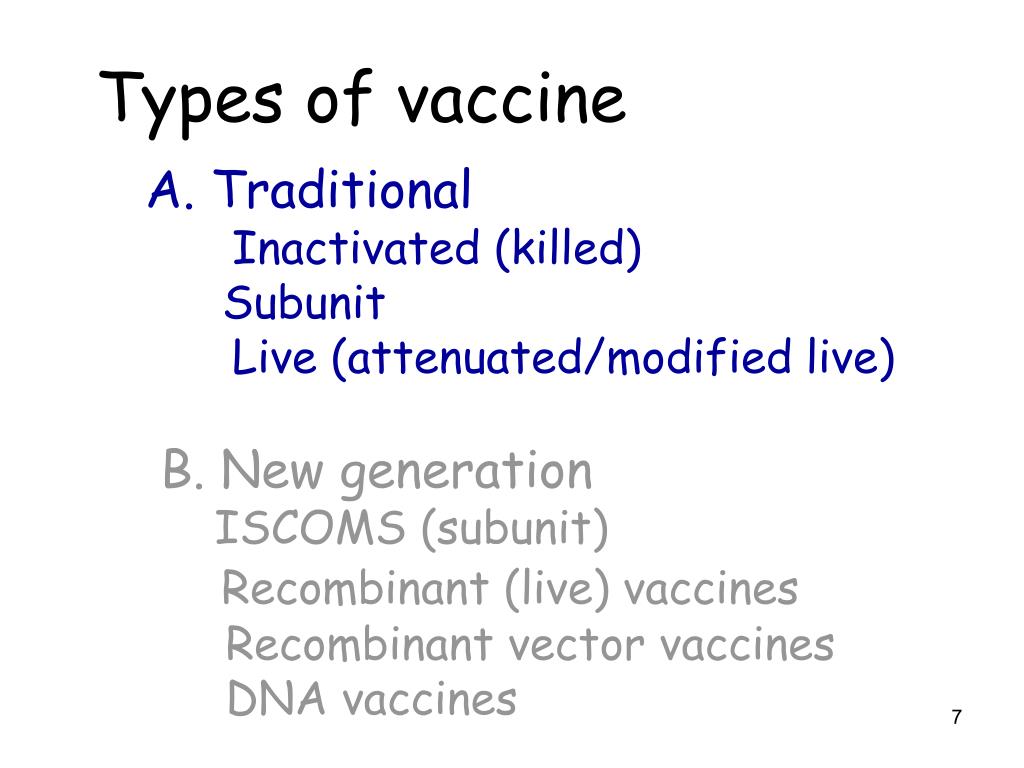 Types of vaccine

A. Traditional

Inactivated (killed)

Subunit

Live (attenuated/modified live)

B. New generation

ISCOMS (subunit)

Recombinant (live) vaccines

Recombinant vector vaccines

DNA vaccines

7